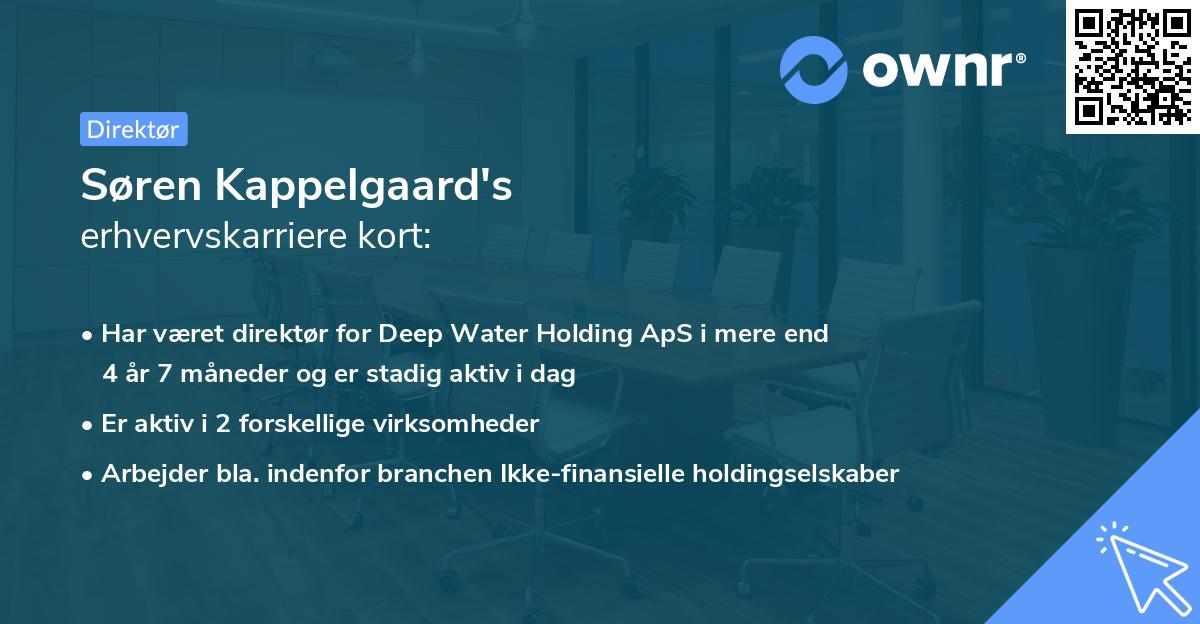 ownr®

Direktør

Søren Kappelgaard's
erhvervskarriere kort:

• Har været direktør for Deep Water Holding ApS i mere end 4 år 7 måneder og er stadig aktiv i dag

• Er aktiv i 2 forskellige virksomheder

• Arbejder bla. indenfor branchen Ikke-finansielle holdingselskaber